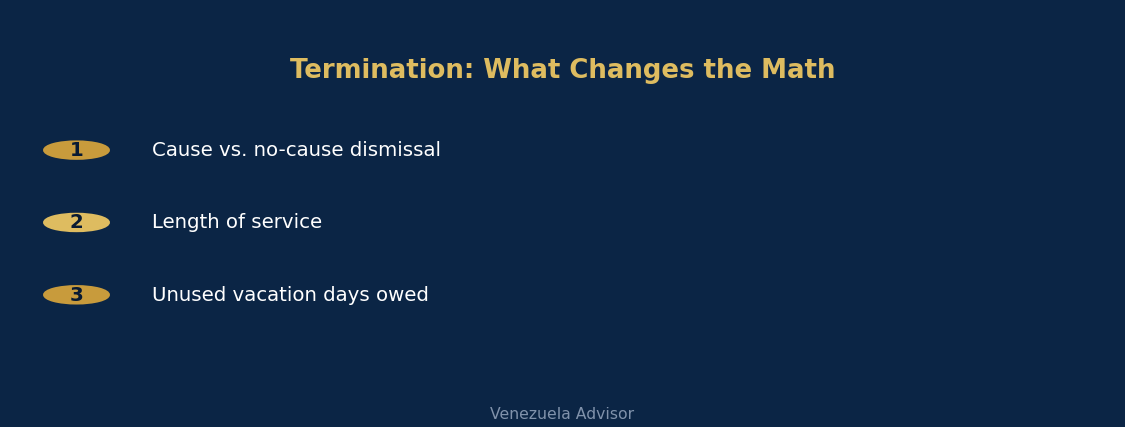 Termination: What Changes the Math

1 Cause vs. no-cause dismissal

2 Length of service

3 Unused vacation days owed

Venezuela Advisor